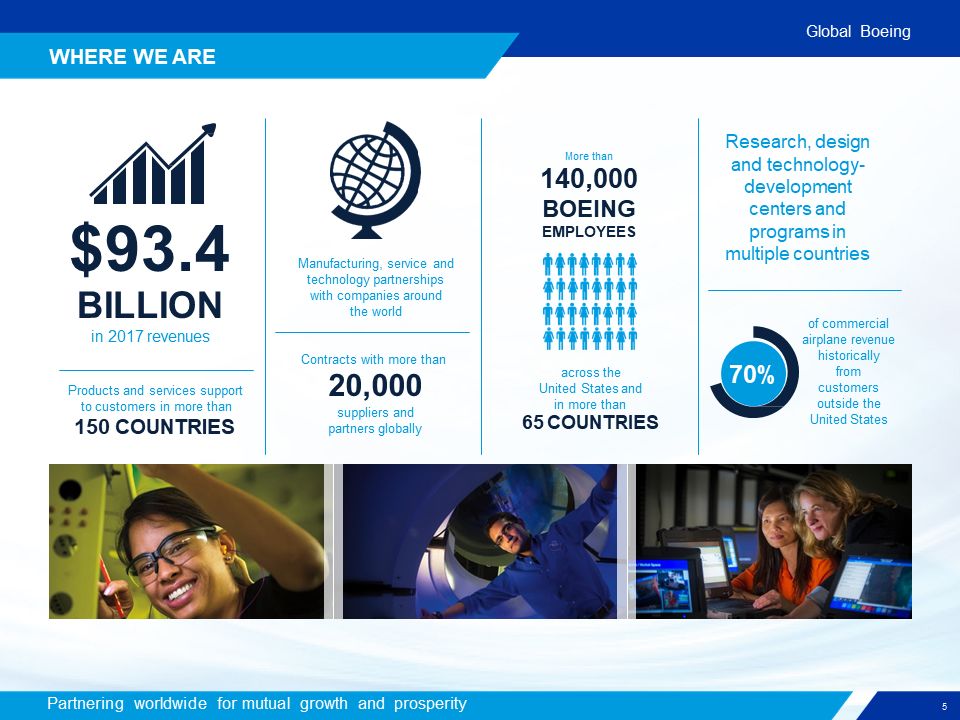 Global Boeing

WHERE WE ARE

$93.4 BILLION
in 2017 revenues

Products and services support to customers in more than
150 COUNTRIES

Manufacturing, service and technology partnerships with companies around the world

Contracts with more than
20,000
suppliers and partners globally

More than
140,000
BOEING
EMPLOYEES

across the United States and in more than
65 COUNTRIES

Research, design and technology-development centers and programs in multiple countries

70%

of commercial airplane revenue historically from customers outside the United States

Partnering worldwide for mutual growth and prosperity

5